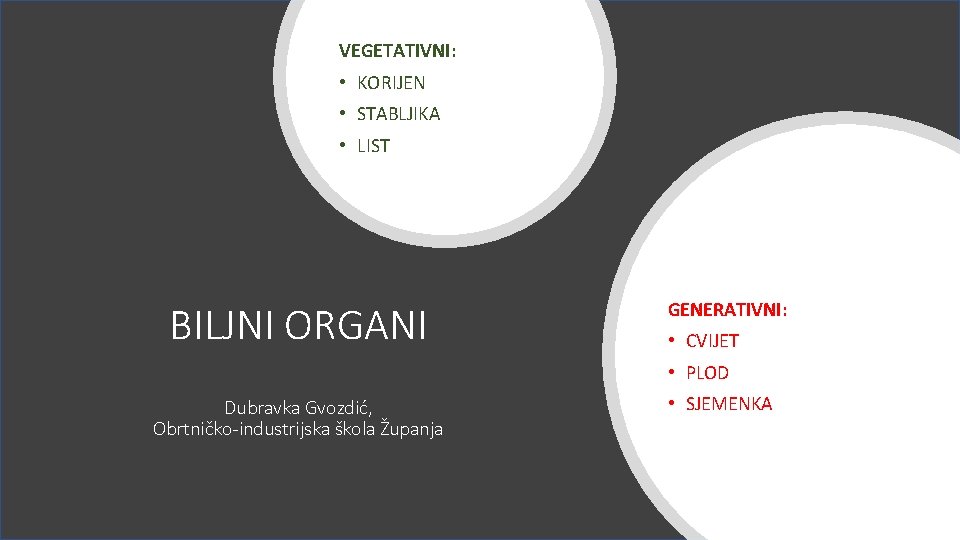 VEGETATIVNI:

• KORIJEN
• STABLJIKA
• LIST

BILJNI ORGANI

Dubravka Gvozdić,
Obrtničko-industrijska škola Županja

GENERATIVNI:

• CVIJET
• PLOD
• SJEMENKA